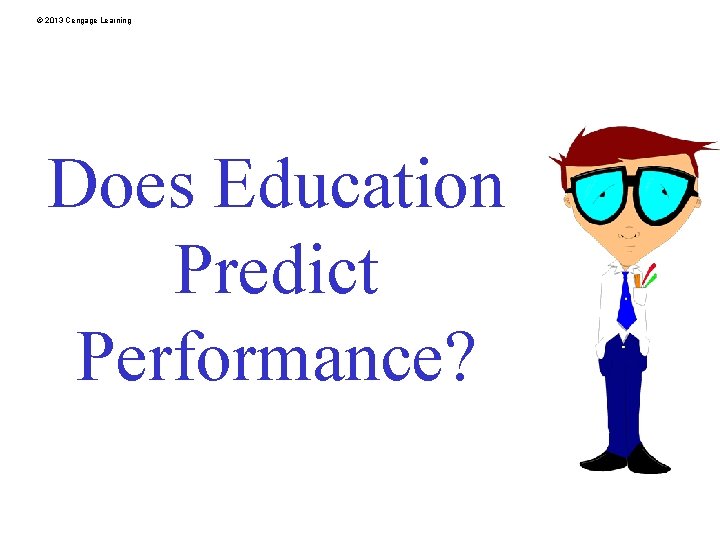 © 2013 Cengage Learning

Does Education Predict Performance?